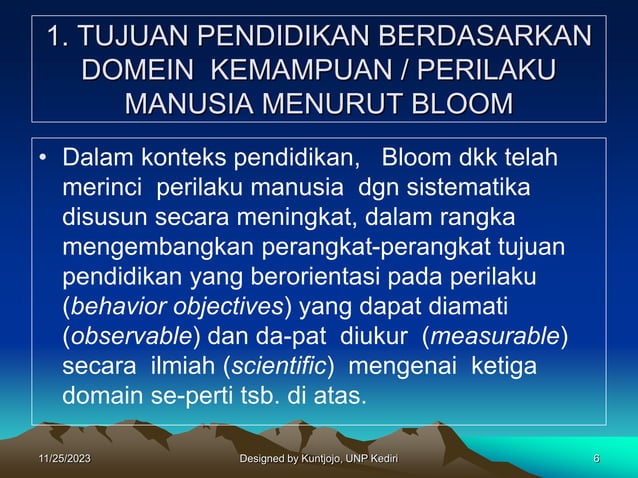 1. TUJUAN PENDIDIKAN BERDASARKAN DOMEIN KEMAMPUAN / PERILAKU MANUSIA MENURUT BLOOM

• Dalam konteks pendidikan, Bloom dkk telah merinci perilaku manusia dgn sistematika disusun secara meningkat, dalam rangka mengembangkan perangkat-perangkat tujuan pendidikan yang berorientasi pada perilaku (behavior objectives) yang dapat diamati (observable) dan da-pat diukur (measurable) secara ilmiah (scientific) mengenai ketiga domain se-perti tsb. di atas.

11/25/2023

Designed by Kuntjojo, UNP Kediri

6